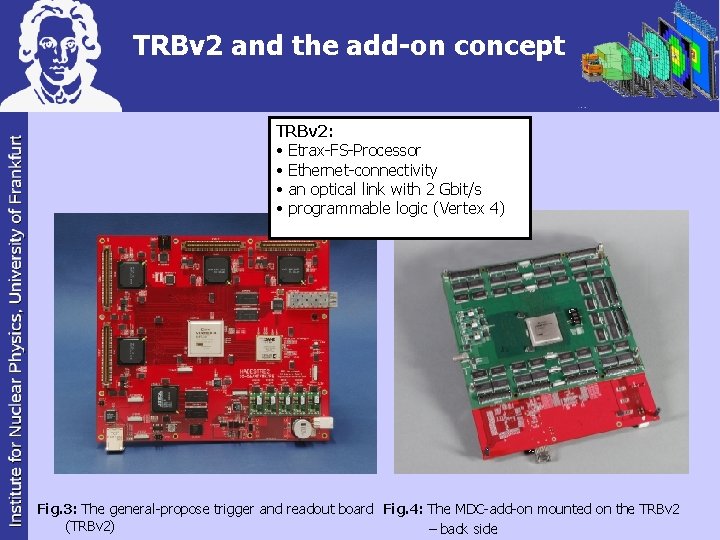 TRBv2 and the add-on concept

Institute for Nuclear Physics, University of Frankfurt

TRBv2:
• Etrax-FS-Processor
• Ethernet-connectivity
• an optical link with 2 Gbit/s
• programmable logic (Vertex 4)

Fig.3: The general-propose trigger and readout board (TRBv2)

Fig.4: The MDC-add-on mounted on the TRBv2 – back side